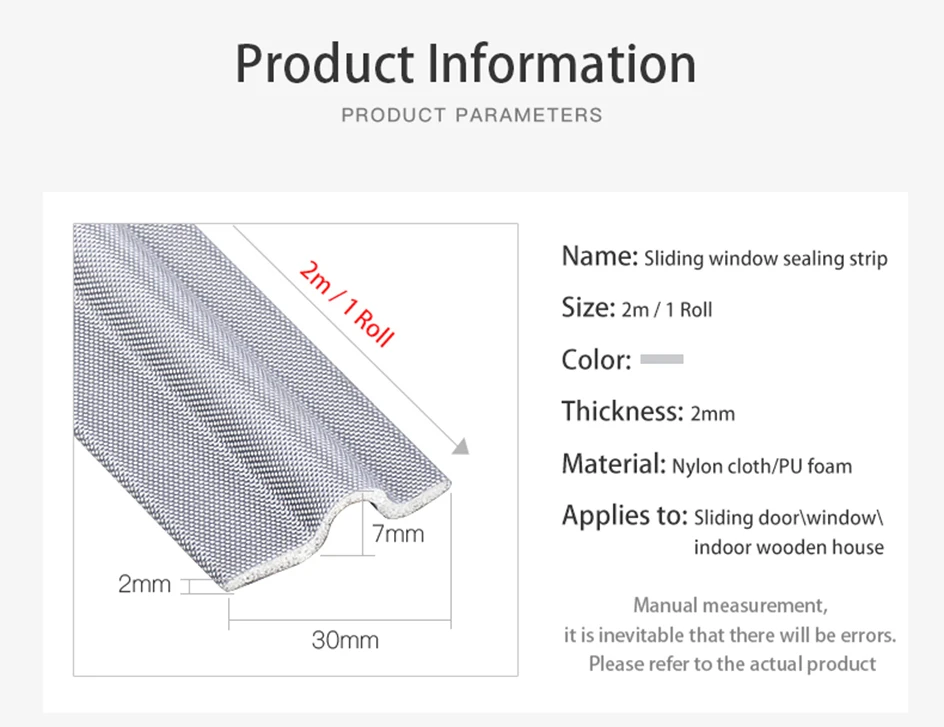 Product Information

PRODUCT PARAMETERS

2m / 1 Roll

7mm

2mm

30mm

Name: Sliding window sealing strip

Size: 2m / 1 Roll

Color:

Thickness: 2mm

Material: Nylon cloth/PU foam

Applies to: Sliding door\window\ indoor wooden house

Manual measurement,
it is inevitable that there will be errors.
Please refer to the actual product